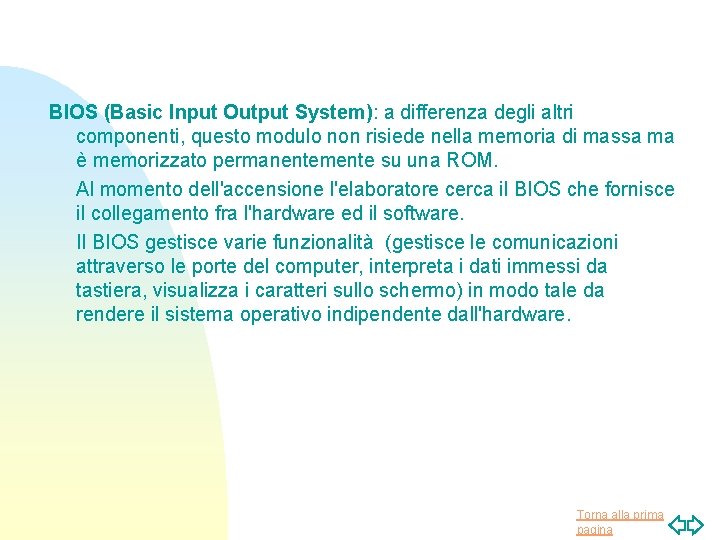 BIOS (Basic Input Output System): a differenza degli altri componenti, questo modulo non risiede nella memoria di massa ma è memorizzato permanentemente su una ROM.

Al momento dell'accensione l'elaboratore cerca il BIOS che fornisce il collegamento fra l'hardware ed il software.

Il BIOS gestisce varie funzionalità (gestisce le comunicazioni attraverso le porte del computer, interpreta i dati immessi da tastiera, visualizza i caratteri sullo schermo) in modo tale da rendere il sistema operativo indipendente dall'hardware.

Torna alla prima pagina